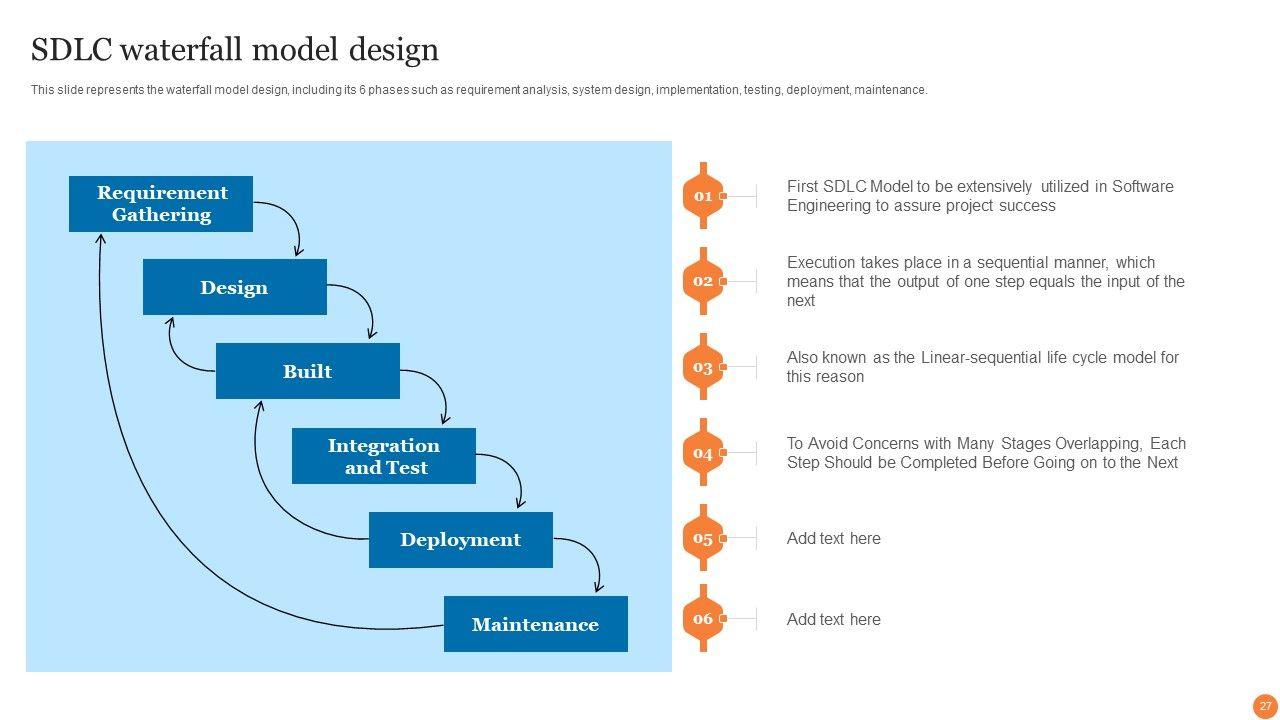 SDLC waterfall model design

This slide represents the waterfall model design, including its 6 phases such as requirement analysis, system design, implementation, testing, deployment, maintenance.

Requirement Gathering

Design

Built

Integration and Test

Deployment

Maintenance

01

First SDLC Model to be extensively utilized in Software Engineering to assure project success

02

Execution takes place in a sequential manner, which means that the output of one step equals the input of the next

03

Also known as the Linear-sequential life cycle model for this reason

04

To Avoid Concerns with Many Stages Overlapping, Each Step Should be Completed Before Going on to the Next

05

Add text here

06

Add text here

27